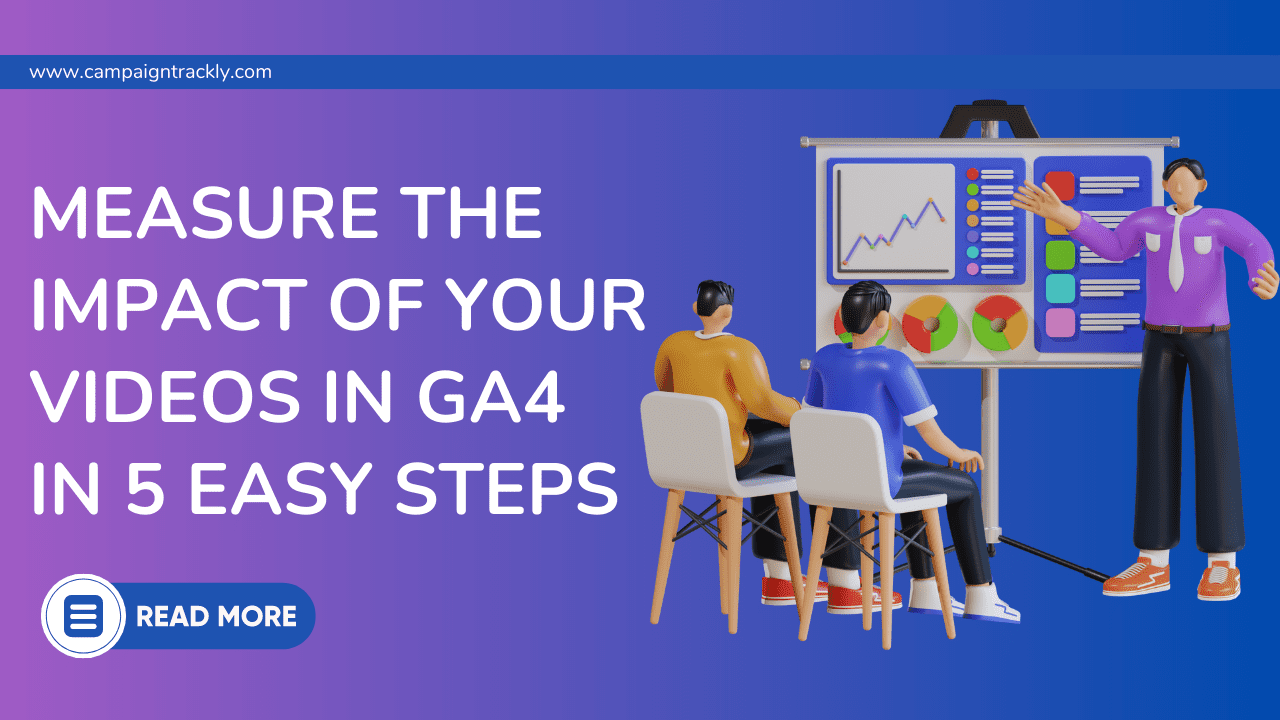 www.campaigntrackly.com

MEASURE THE IMPACT OF YOUR VIDEOS IN GA4 IN 5 EASY STEPS

READ MORE